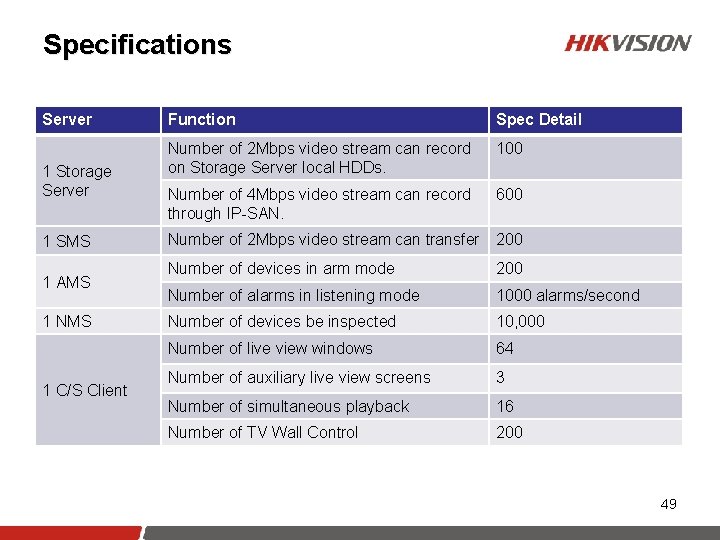 Specifications

HIKVISION

| Server | Function | Spec Detail |
|---|---|---|
| 1 Storage Server | Number of 2Mbps video stream can record on Storage Server local HDDs. | 100 |
| | Number of 4Mbps video stream can record through IP-SAN. | 600 |
| 1 SMS | Number of 2Mbps video stream can transfer | 200 |
| 1 AMS | Number of devices in arm mode | 200 |
| | Number of alarms in listening mode | 1000 alarms/second |
| 1 NMS | Number of devices be inspected | 10,000 |
| 1 C/S Client | Number of live view windows | 64 |
| | Number of auxiliary live view screens | 3 |
| | Number of simultaneous playback | 16 |
| | Number of TV Wall Control | 200 |

49